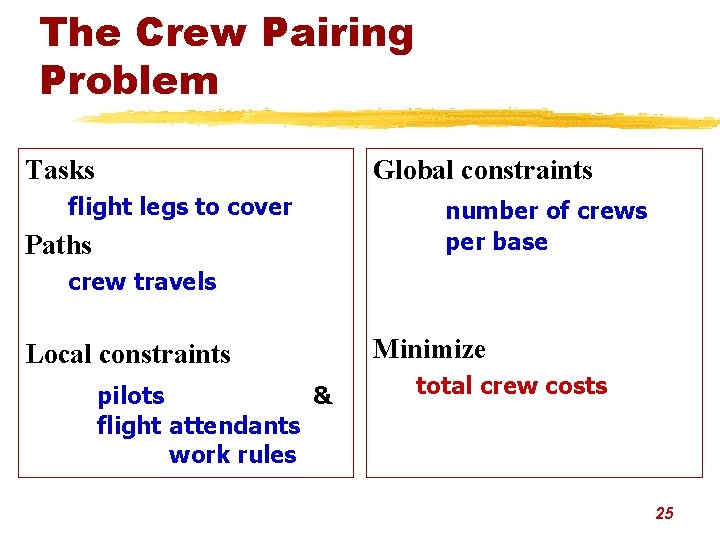 The Crew Pairing Problem

Tasks
flight legs to cover
Paths
crew travels

Local constraints
pilots & flight attendants work rules

Global constraints
number of crews per base

Minimize
total crew costs

25